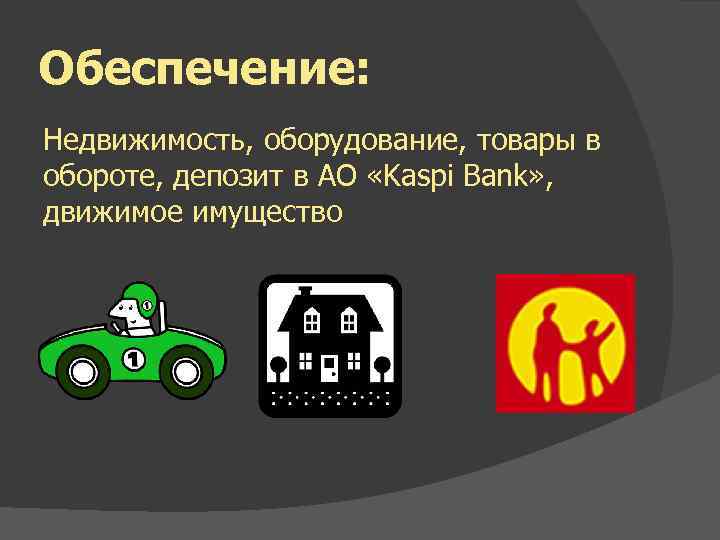 Обеспечение:

Недвижимость, оборудование, товары в обороте, депозит в АО «Kaspi Bank», движимое имущество

1